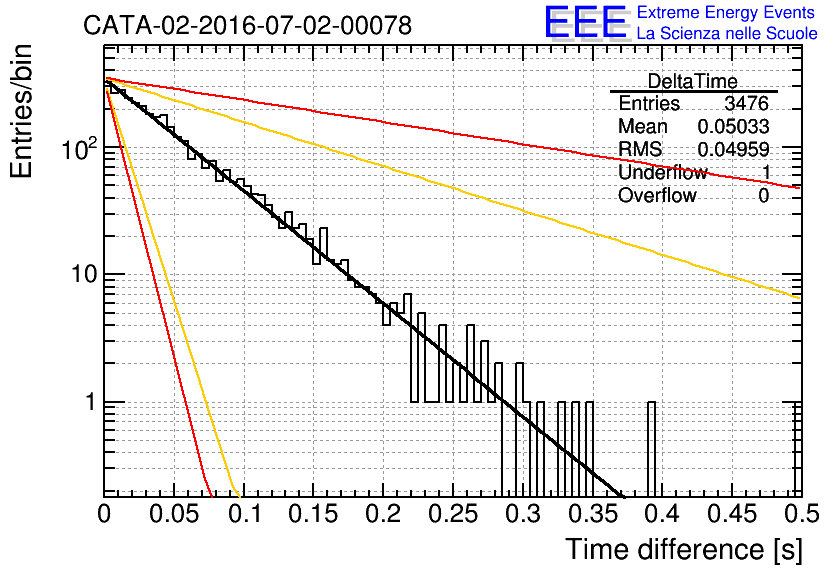 CATA-02-2016-07-02-00078

EEE Extreme Energy Events
La Scienza nelle Scuole

| DeltaTime | |
|---|---|
| Entries | 3476 |
| Mean | 0.05033 |
| RMS | 0.04959 |
| Underflow | 1 |
| Overflow | 0 |

Entries/bin

$10^2$

10

1

0 0.05 0.1 0.15 0.2 0.25 0.3 0.35 0.4 0.45 0.5

Time difference [s]